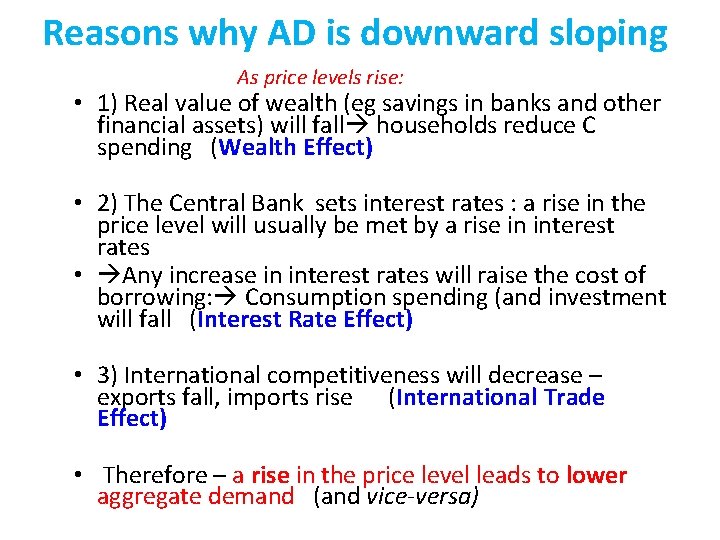 Reasons why AD is downward sloping

As price levels rise:

• 1) Real value of wealth (eg savings in banks and other financial assets) will fall→ households reduce C spending (Wealth Effect)

• 2) The Central Bank sets interest rates : a rise in the price level will usually be met by a rise in interest rates

• →Any increase in interest rates will raise the cost of borrowing:→ Consumption spending (and investment will fall (Interest Rate Effect)

• 3) International competitiveness will decrease – exports fall, imports rise (International Trade Effect)

• Therefore – a rise in the price level leads to lower aggregate demand (and vice-versa)